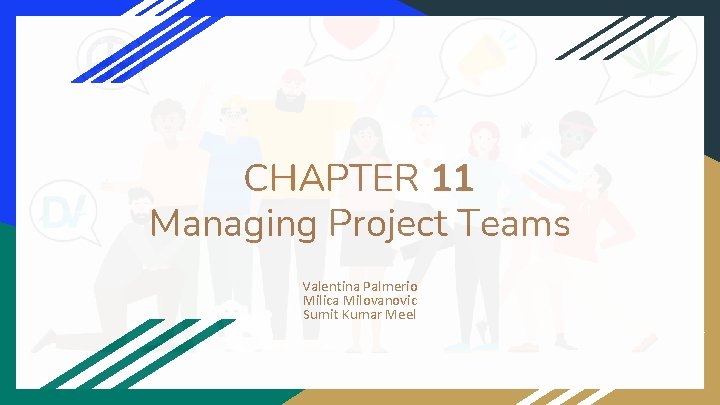 CHAPTER 11
Managing Project Teams

Valentina Palmerio
Milica Milovanovic
Sumit Kumar Meel